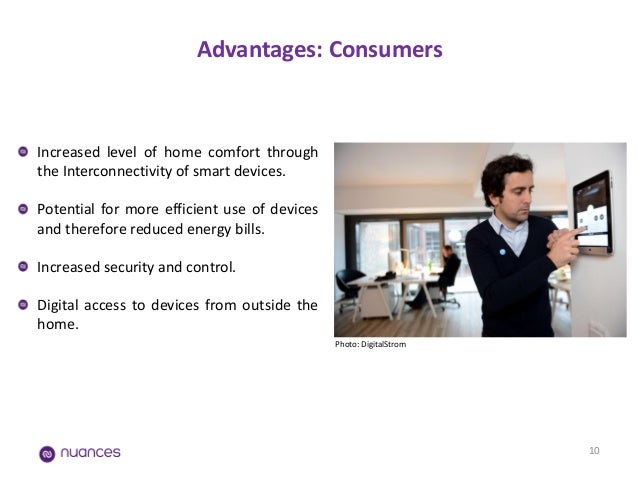 Advantages: Consumers

Increased level of home comfort through the Interconnectivity of smart devices.

Potential for more efficient use of devices and therefore reduced energy bills.

Increased security and control.

Digital access to devices from outside the home.

Photo: DigitalStrom

nuances

10